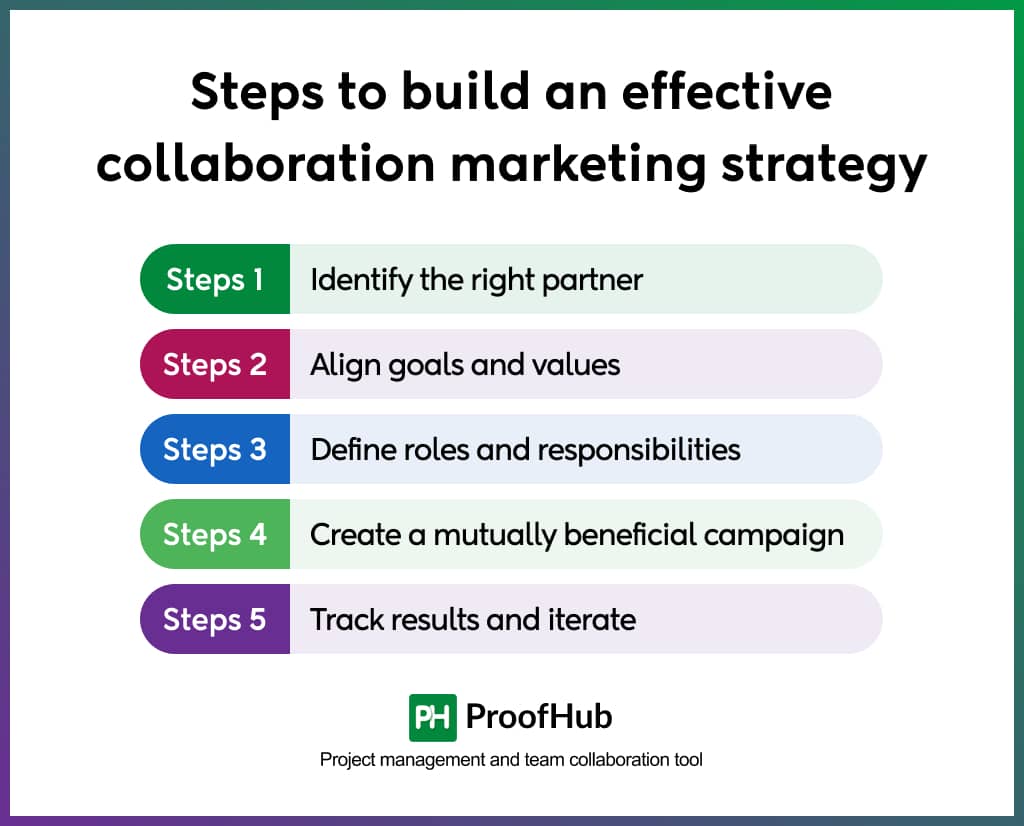 Steps to build an effective collaboration marketing strategy

Steps 1 Identify the right partner

Steps 2 Align goals and values

Steps 3 Define roles and responsibilities

Steps 4 Create a mutually beneficial campaign

Steps 5 Track results and iterate

PH ProofHub

Project management and team collaboration tool